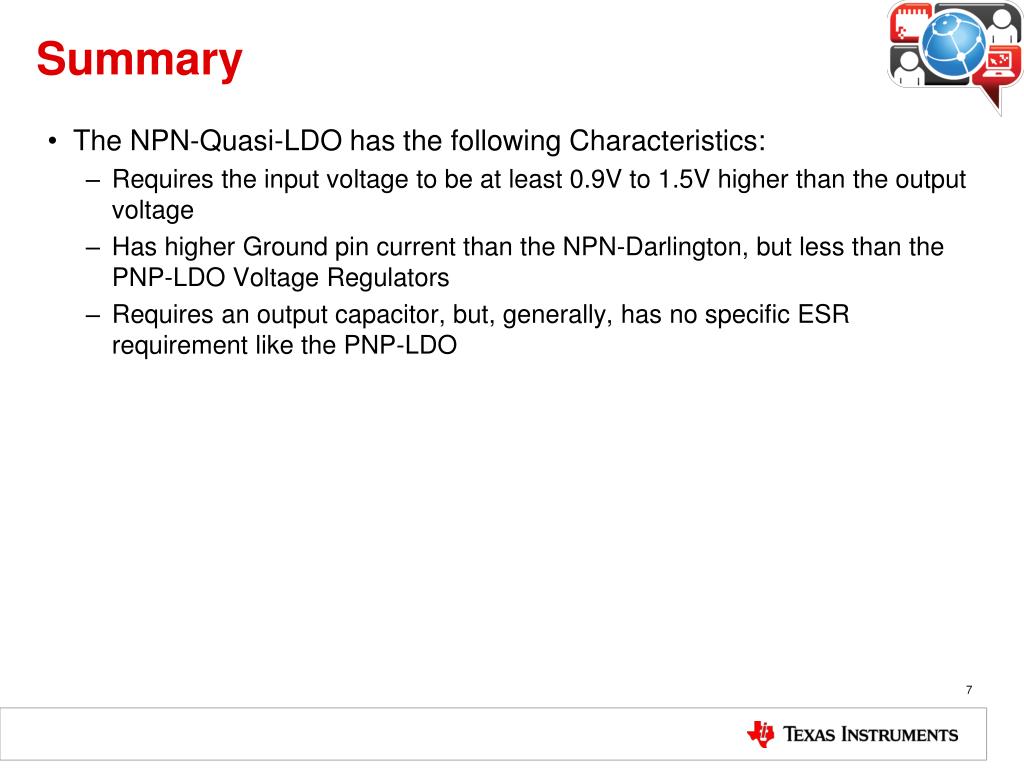 Summary

• The NPN-Quasi-LDO has the following Characteristics:
– Requires the input voltage to be at least 0.9V to 1.5V higher than the output voltage
– Has higher Ground pin current than the NPN-Darlington, but less than the PNP-LDO Voltage Regulators
– Requires an output capacitor, but, generally, has no specific ESR requirement like the PNP-LDO

7

TEXAS INSTRUMENTS